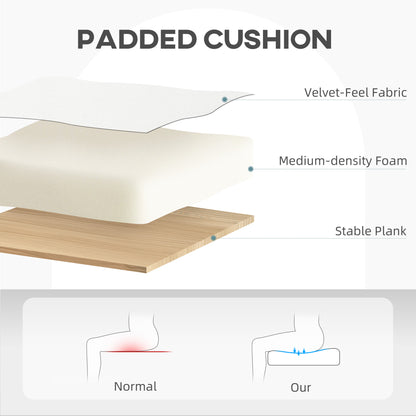 PADDED CUSHION

Velvet-Feel Fabric

Medium-density Foam

Stable Plank

Normal

Our